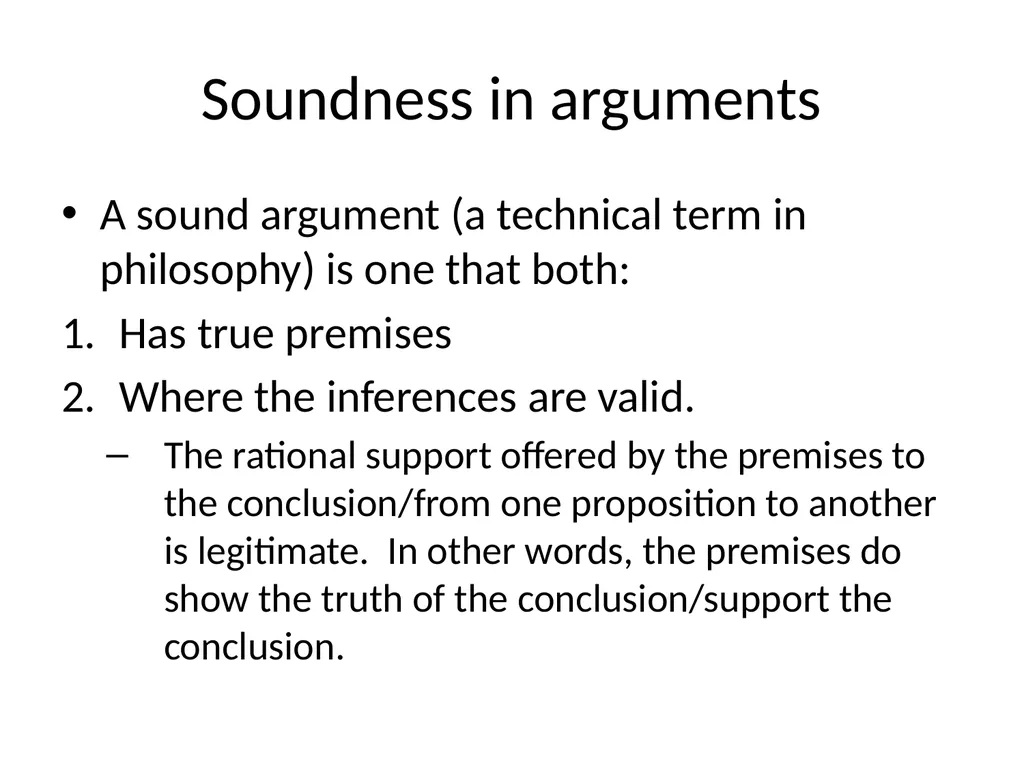 Soundness in arguments

• A sound argument (a technical term in philosophy) is one that both:

1. Has true premises

2. Where the inferences are valid.

– The rational support offered by the premises to the conclusion/from one proposition to another is legitimate.  In other words, the premises do show the truth of the conclusion/support the conclusion.